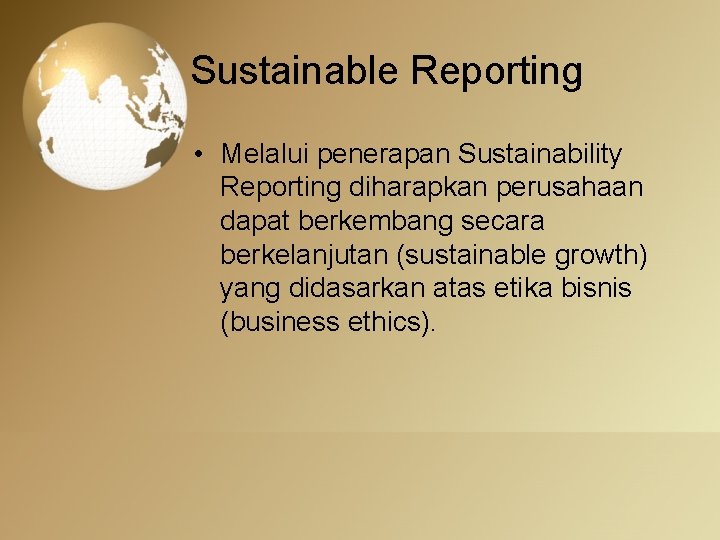 Sustainable Reporting

• Melalui penerapan Sustainability Reporting diharapkan perusahaan dapat berkembang secara berkelanjutan (sustainable growth) yang didasarkan atas etika bisnis (business ethics).